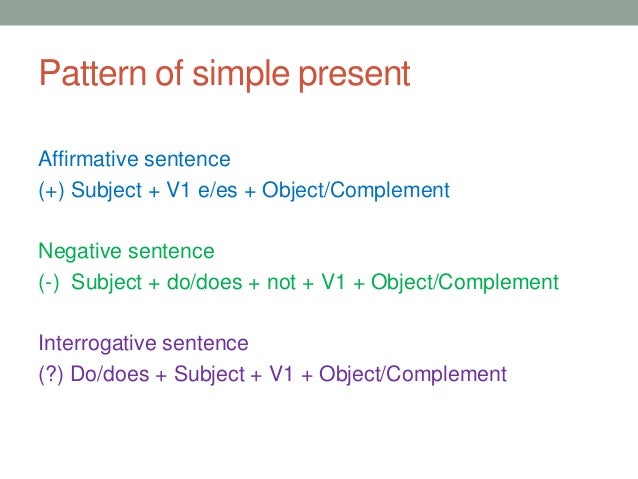 Pattern of simple present

Affirmative sentence
(+) Subject + V1 e/es + Object/Complement

Negative sentence
(-) Subject + do/does + not + V1 + Object/Complement

Interrogative sentence
(?) Do/does + Subject + V1 + Object/Complement